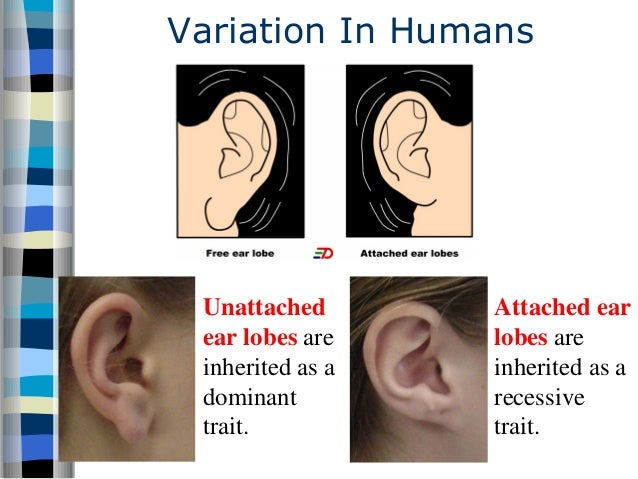 Variation In Humans

Free ear lobe

ED

Attached ear lobes

Unattached ear lobes are inherited as a dominant trait.

Attached ear lobes are inherited as a recessive trait.